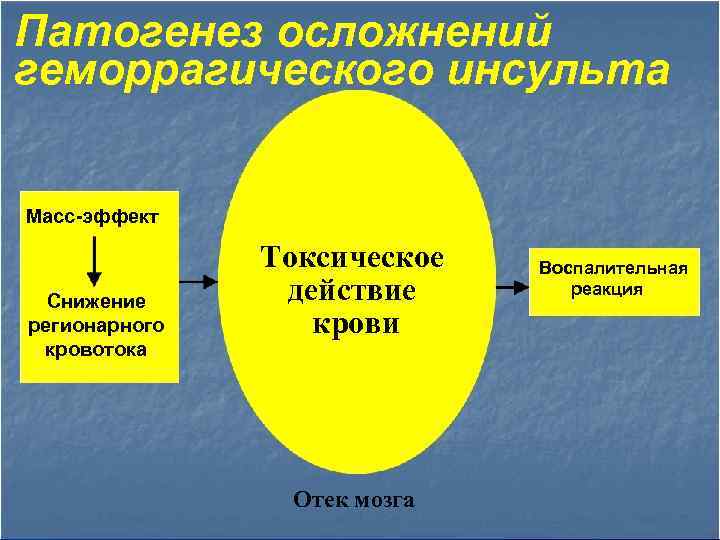 Патогенез осложнений геморрагического инсульта

Масс-эффект

Снижение регионарного кровотока

Токсическое действие крови

Воспалительная реакция

Отек мозга